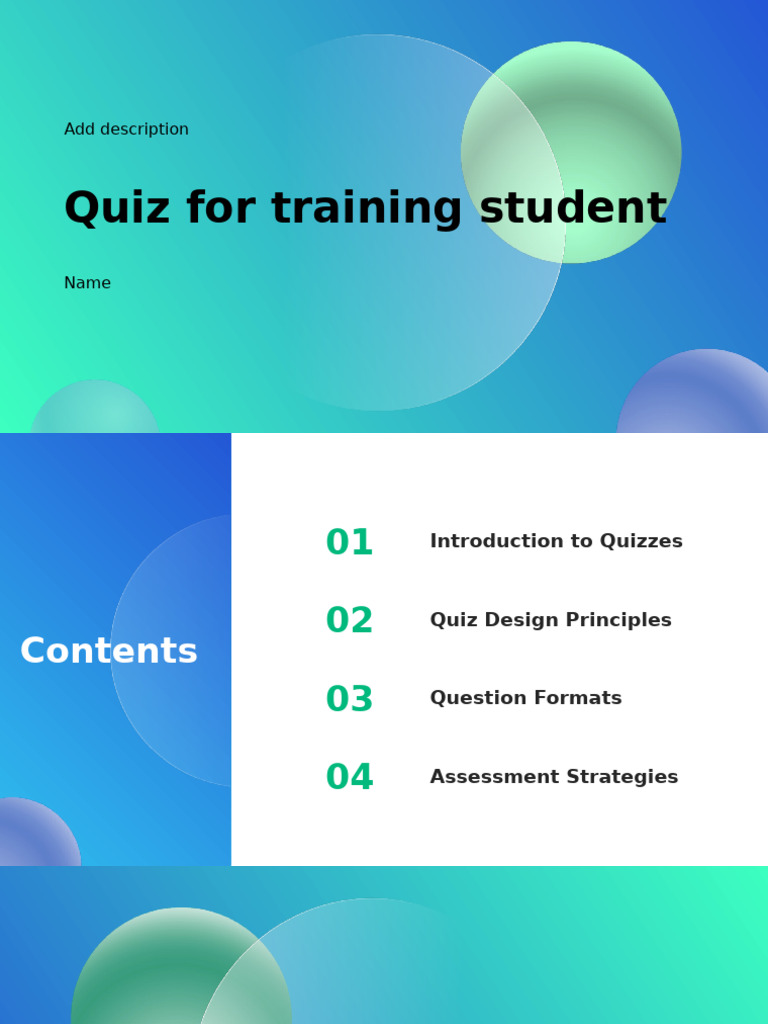 Add description

Quiz for training student

Name

Contents

01 Introduction to Quizzes

02 Quiz Design Principles

03 Question Formats

04 Assessment Strategies